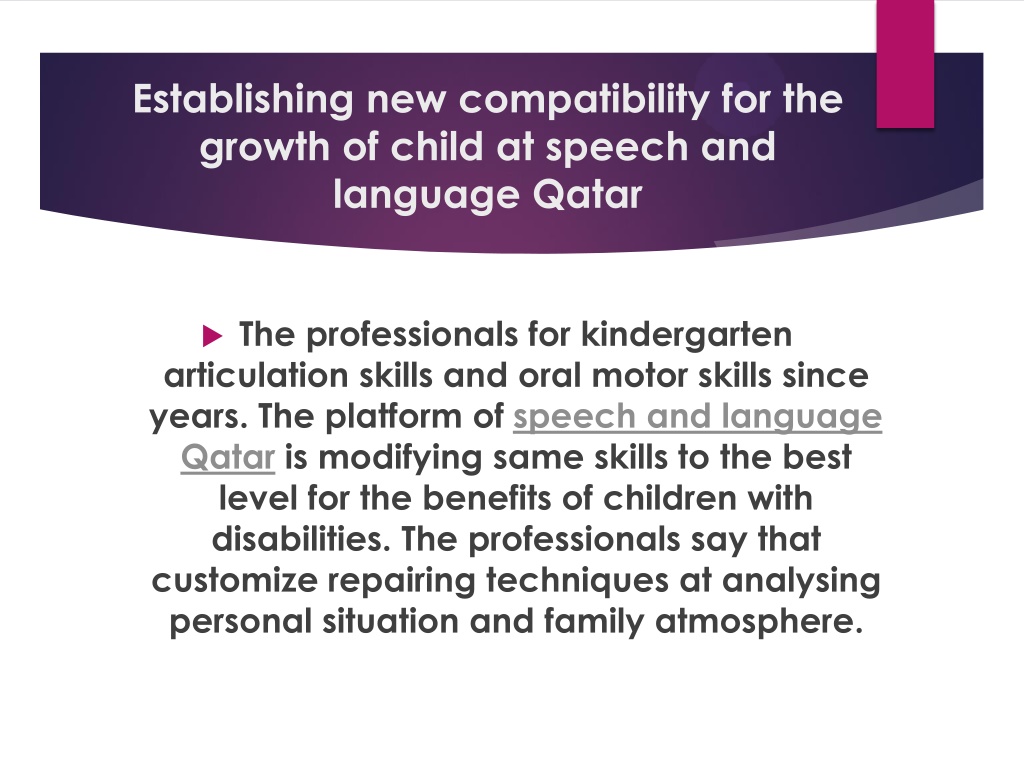 Establishing new compatibility for the growth of child at speech and language Qatar

The professionals for kindergarten articulation skills and oral motor skills since years. The platform of speech and language Qatar is modifying same skills to the best level for the benefits of children with disabilities. The professionals say that customize repairing techniques at analysing personal situation and family atmosphere.